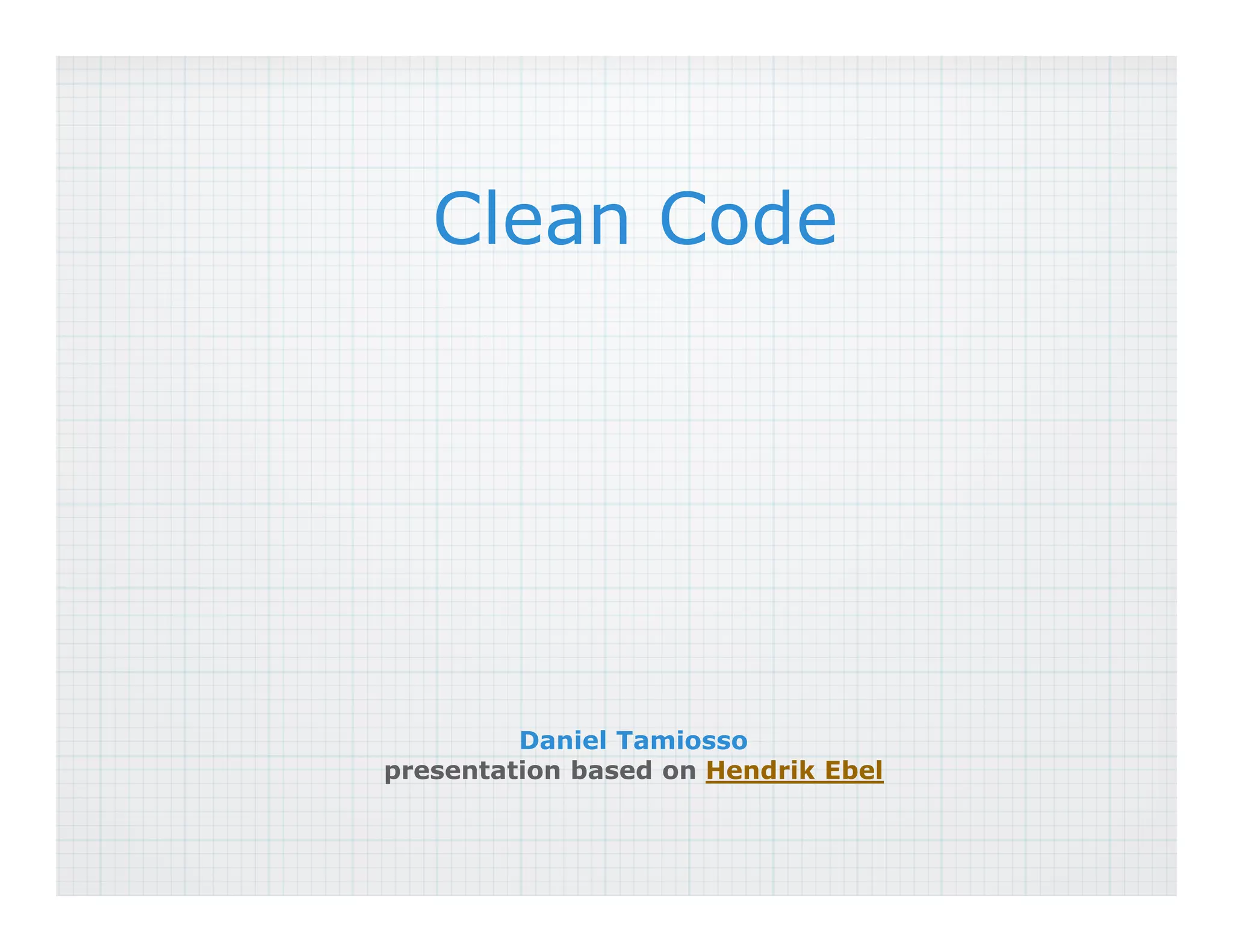 Clean Code

Daniel Tamiosso
presentation based on Hendrik Ebel